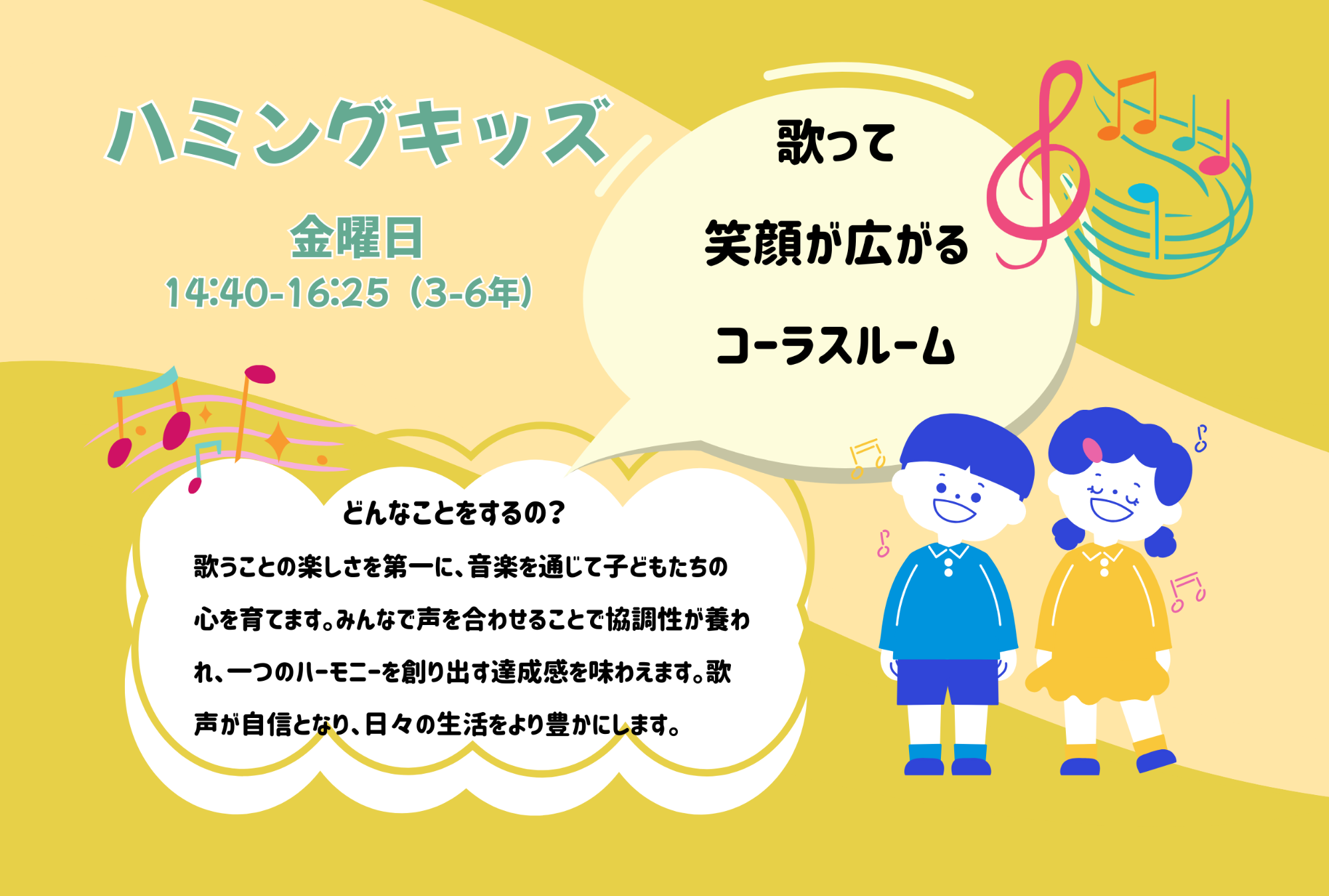 ハミングキッズ

金曜日
14:40-16:25（3-6年）

歌って

笑顔が広がる

コーラスルーム

どんなことをするの？

歌うことの楽しさを第一に、音楽を通じて子どもたちの心を育てます。みんなで声を合わせることで協調性が養われ、一つのハーモニーを創り出す達成感を味わえます。歌声が自信となり、日々の生活をより豊かにします。